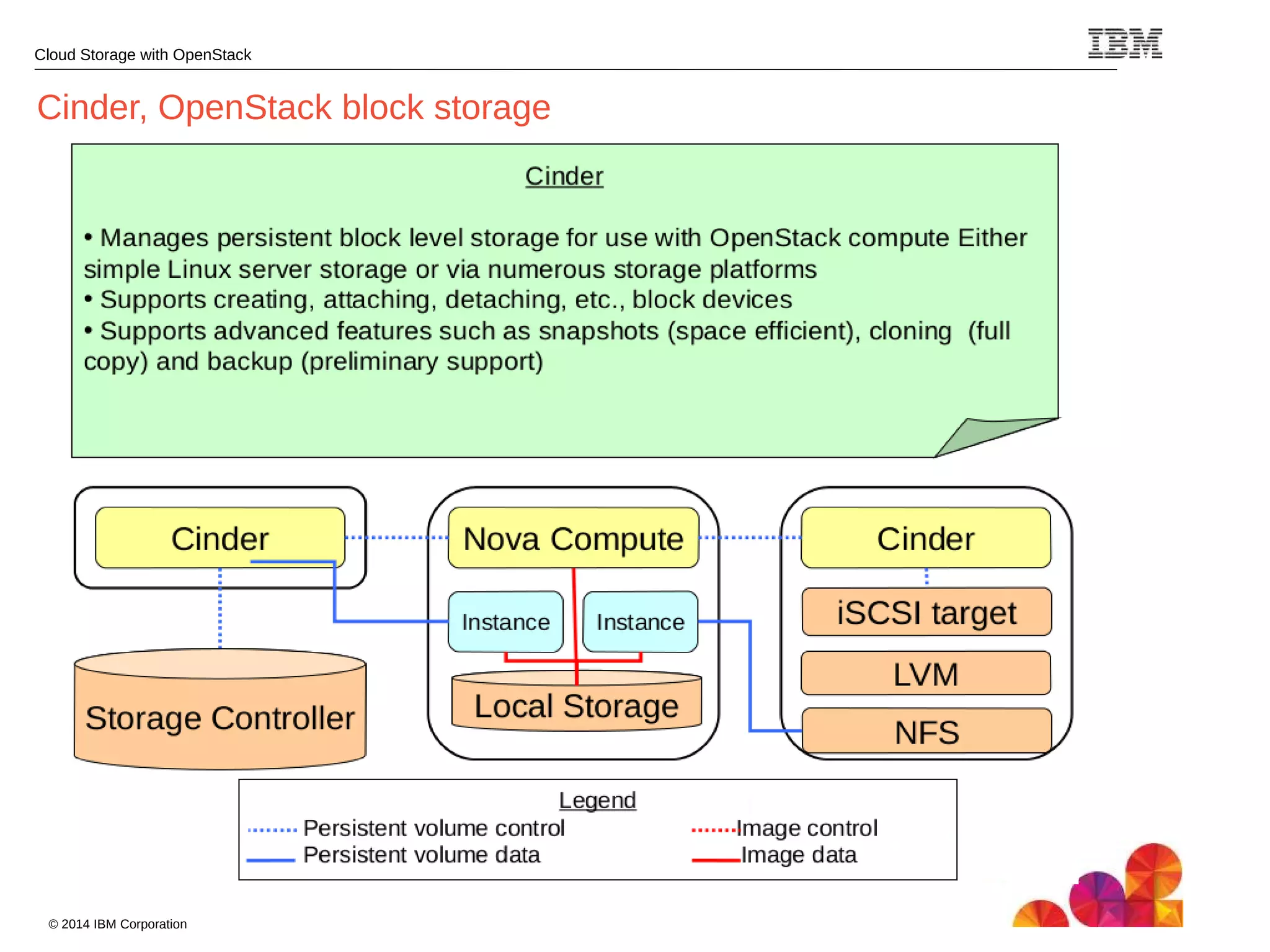 Cloud Storage with OpenStack

IBM

Cinder, OpenStack block storage

Cinder

• Manages persistent block level storage for use with OpenStack compute Either simple Linux server storage or via numerous storage platforms
• Supports creating, attaching, detaching, etc., block devices
• Supports advanced features such as snapshots (space efficient), cloning (full copy) and backup (preliminary support)

Cinder

Storage Controller

Nova Compute

Instance

Instance

Local Storage

Cinder

iSCSI target

LVM

NFS

Legend
Persistent volume control
Persistent volume data
Image control
Image data

© 2014 IBM Corporation